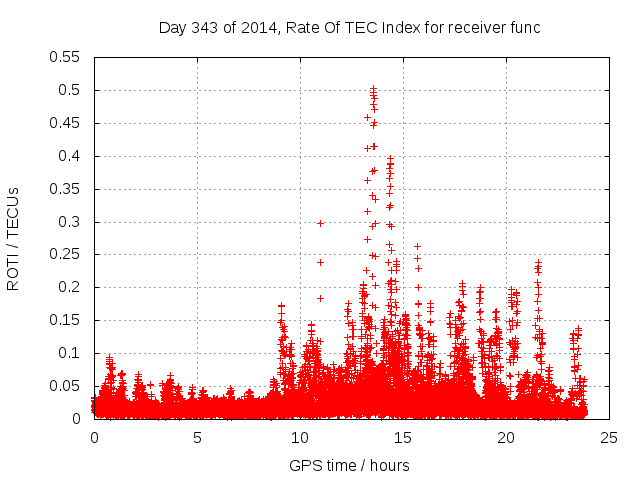 Day 343 of 2014, Rate Of TEC Index for receiver func

ROTI / TECUs

0.55
0.5
0.45
0.4
0.35
0.3
0.25
0.2
0.15
0.1
0.05
0

0
5
10
15
20
25

GPS time / hours